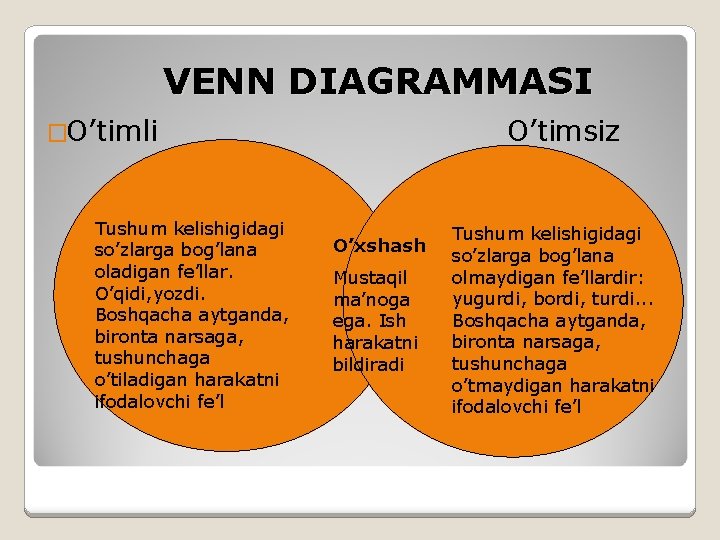 VENN DIAGRAMMASI

O’timli

O’timsiz

Tushum kelishigidagi so’zlarga bog’lana oladigan fe’llar. O’qidi,yozdi. Boshqacha aytganda, bironta narsaga, tushunchaga o’tiladigan harakatni ifodalovchi fe’l

O’xshash

Mustaqil ma’noga ega. Ish harakatni bildiradi

Tushum kelishigidagi so’zlarga bog’lana olmaydigan fe’llardir: yugurdi, bordi, turdi... Boshqacha aytganda, bironta narsaga, tushunchaga o’tmaydigan harakatni ifodalovchi fe’l